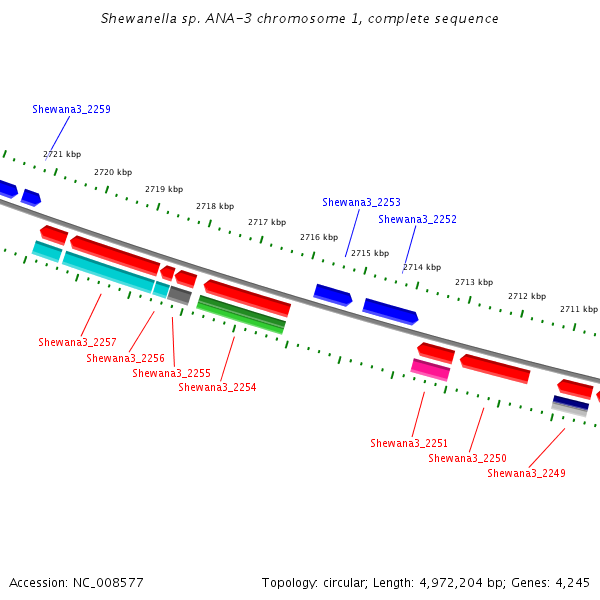 Shewanella sp. ANA-3 chromosome 1, complete sequence

Shewana3_2259

2721 kbp

2720 kbp

2719 kbp

2718 kbp

2717 kbp

2716 kbp

2715 kbp

2714 kbp

2713 kbp

2712 kbp

2711 kbp

Shewana3_2253

Shewana3_2252

Shewana3_2257

Shewana3_2256

Shewana3_2255

Shewana3_2254

Shewana3_2251

Shewana3_2250

Shewana3_2249

Accession: NC_008577

Topology: circular; Length: 4,972,204 bp; Genes: 4,245